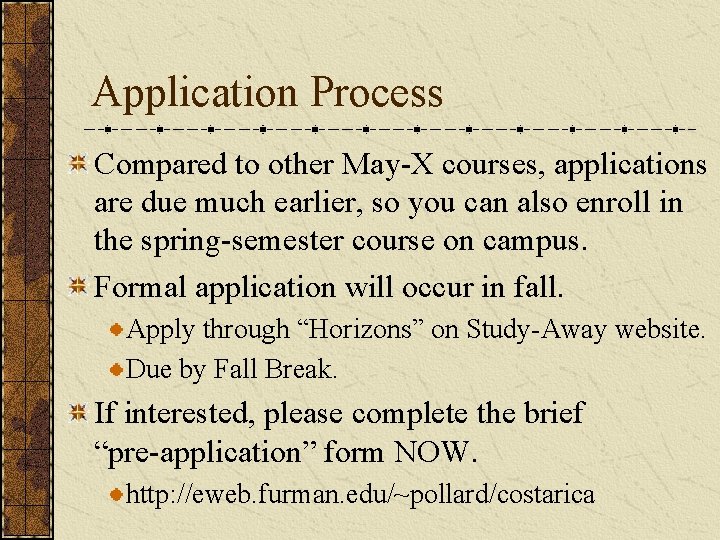 Application Process

Compared to other May-X courses, applications are due much earlier, so you can also enroll in the spring-semester course on campus.

Formal application will occur in fall.

Apply through “Horizons” on Study-Away website.

Due by Fall Break.

If interested, please complete the brief “pre-application” form NOW.

http://eweb.furman.edu/~pollard/costarica